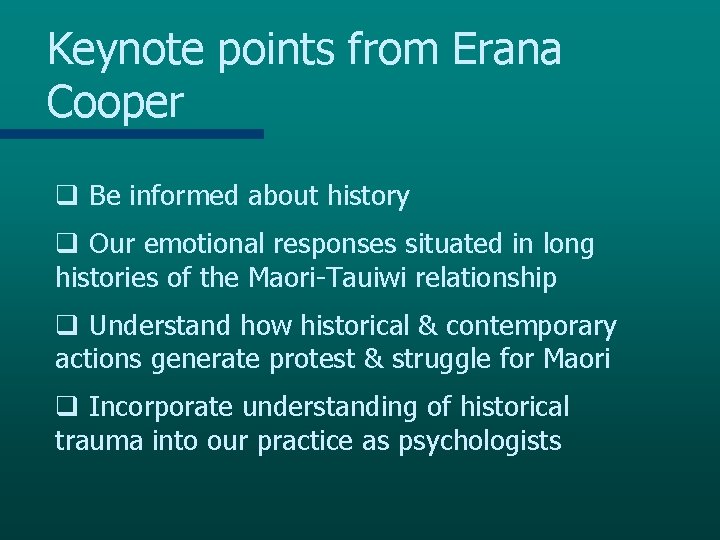 Keynote points from Erana Cooper

❑ Be informed about history

❑ Our emotional responses situated in long histories of the Maori-Tauiwi relationship

❑ Understand how historical & contemporary actions generate protest & struggle for Maori

❑ Incorporate understanding of historical trauma into our practice as psychologists